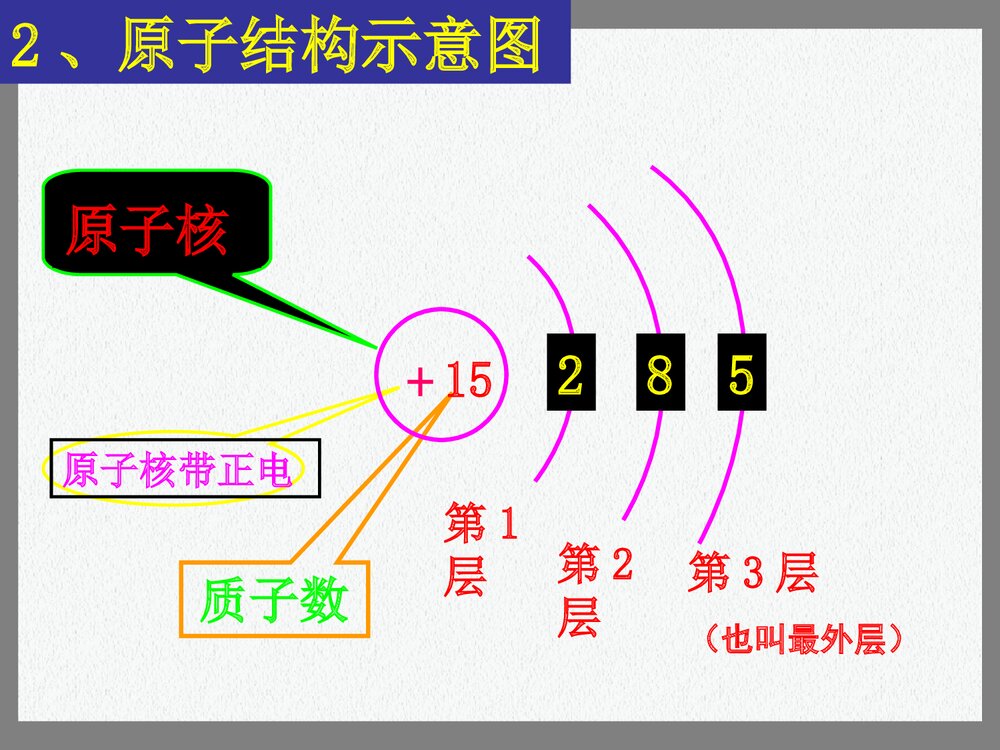 2、原子结构示意图

原子核

+15

2 8 5

原子核带正电

质子数

第1层

第2层

第3层

（也叫最外层）